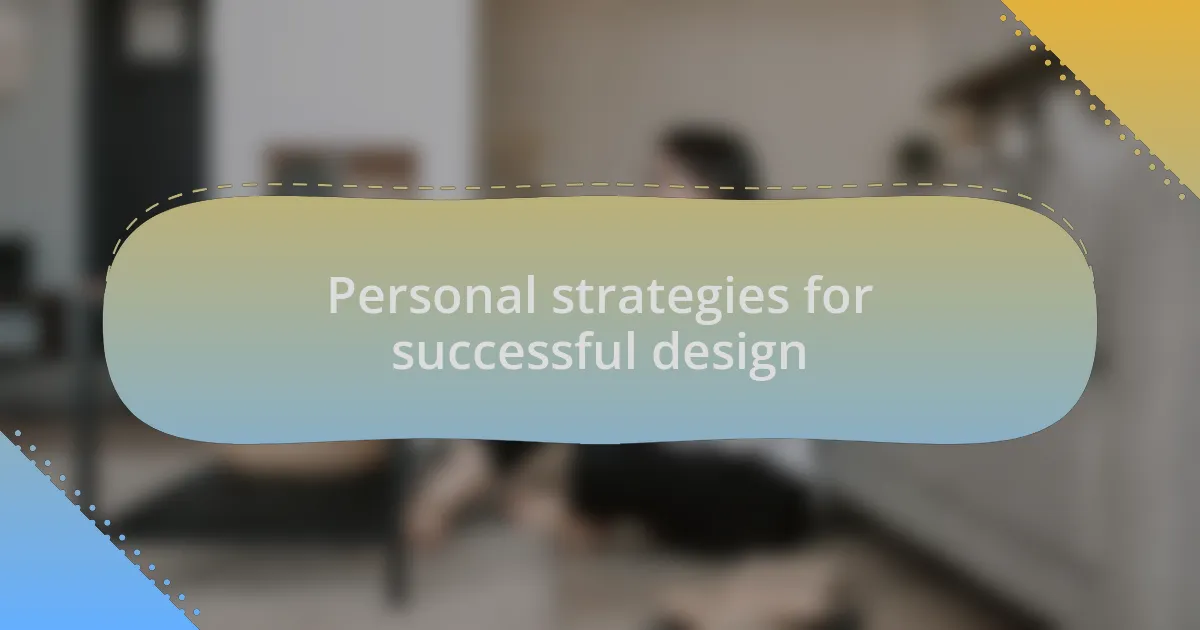 Personal strategies for successful design